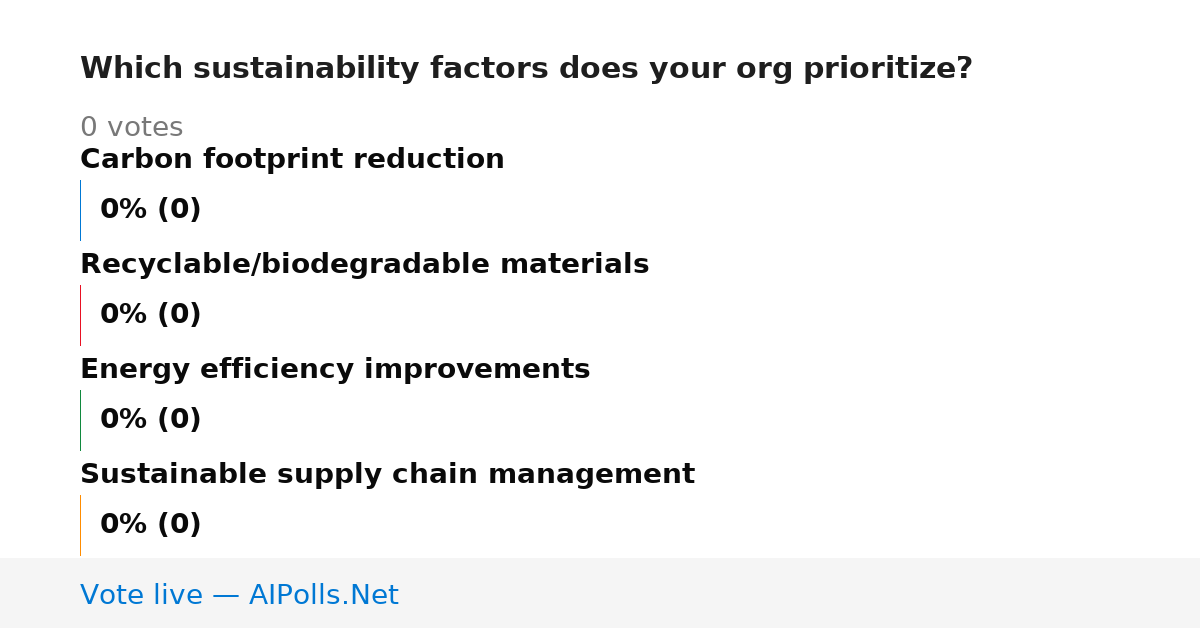 Which sustainability factors does your org prioritize?

0 votes

Carbon footprint reduction

0% (0)

Recyclable/biodegradable materials

0% (0)

Energy efficiency improvements

0% (0)

Sustainable supply chain management

0% (0)

Vote live — AIPolls.Net